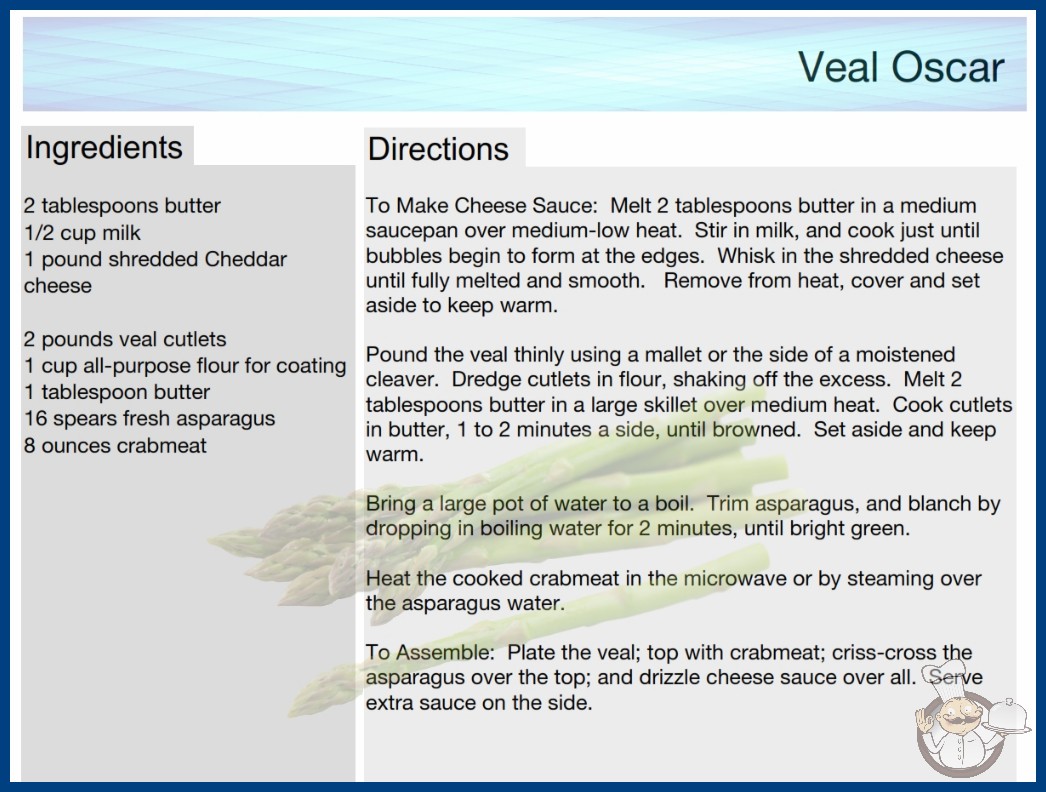 Veal Oscar

Ingredients

2 tablespoons butter
1/2 cup milk
1 pound shredded Cheddar cheese

2 pounds veal cutlets
1 cup all-purpose flour for coating
1 tablespoon butter
16 spears fresh asparagus
8 ounces crabmeat

Directions

To Make Cheese Sauce: Melt 2 tablespoons butter in a medium saucepan over medium-low heat. Stir in milk, and cook just until bubbles begin to form at the edges. Whisk in the shredded cheese until fully melted and smooth. Remove from heat, cover and set aside to keep warm.

Pound the veal thinly using a mallet or the side of a moistened cleaver. Dredge cutlets in flour, shaking off the excess. Melt 2 tablespoons butter in a large skillet over medium heat. Cook cutlets in butter, 1 to 2 minutes a side, until browned. Set aside and keep warm.

Bring a large pot of water to a boil. Trim asparagus, and blanch by dropping in boiling water for 2 minutes, until bright green.

Heat the cooked crabmeat in the microwave or by steaming over the asparagus water.

To Assemble: Plate the veal; top with crabmeat; criss-cross the asparagus over the top; and drizzle cheese sauce over all. Serve extra sauce on the side.